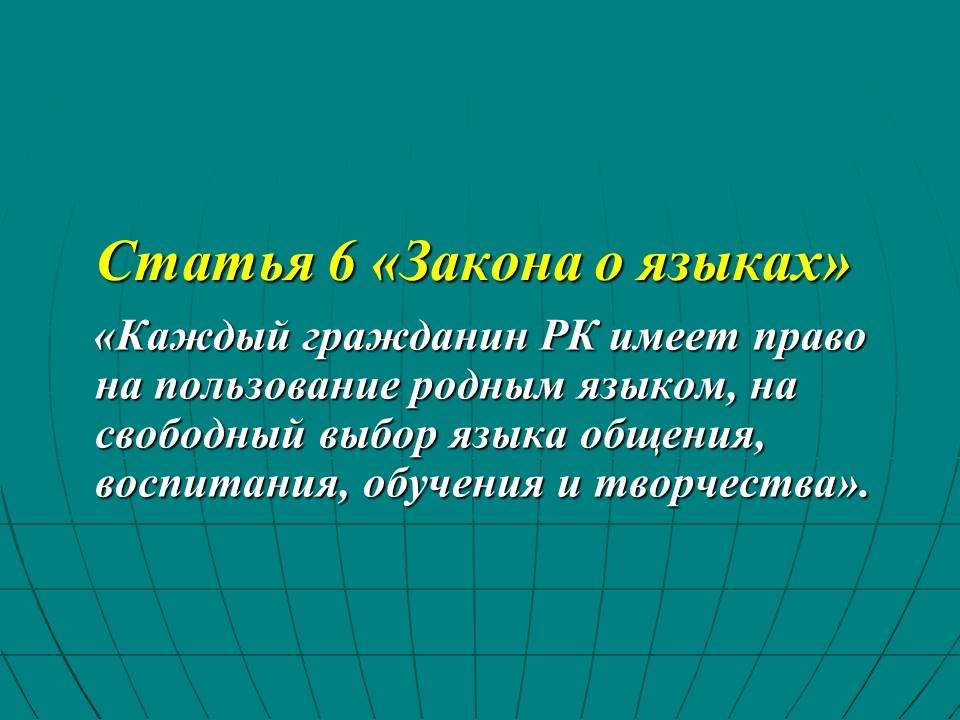 Статья 6 «Закона о языках»

«Каждый гражданин РК имеет право на пользование родным языком, на свободный выбор языка общения, воспитания, обучения и творчества».